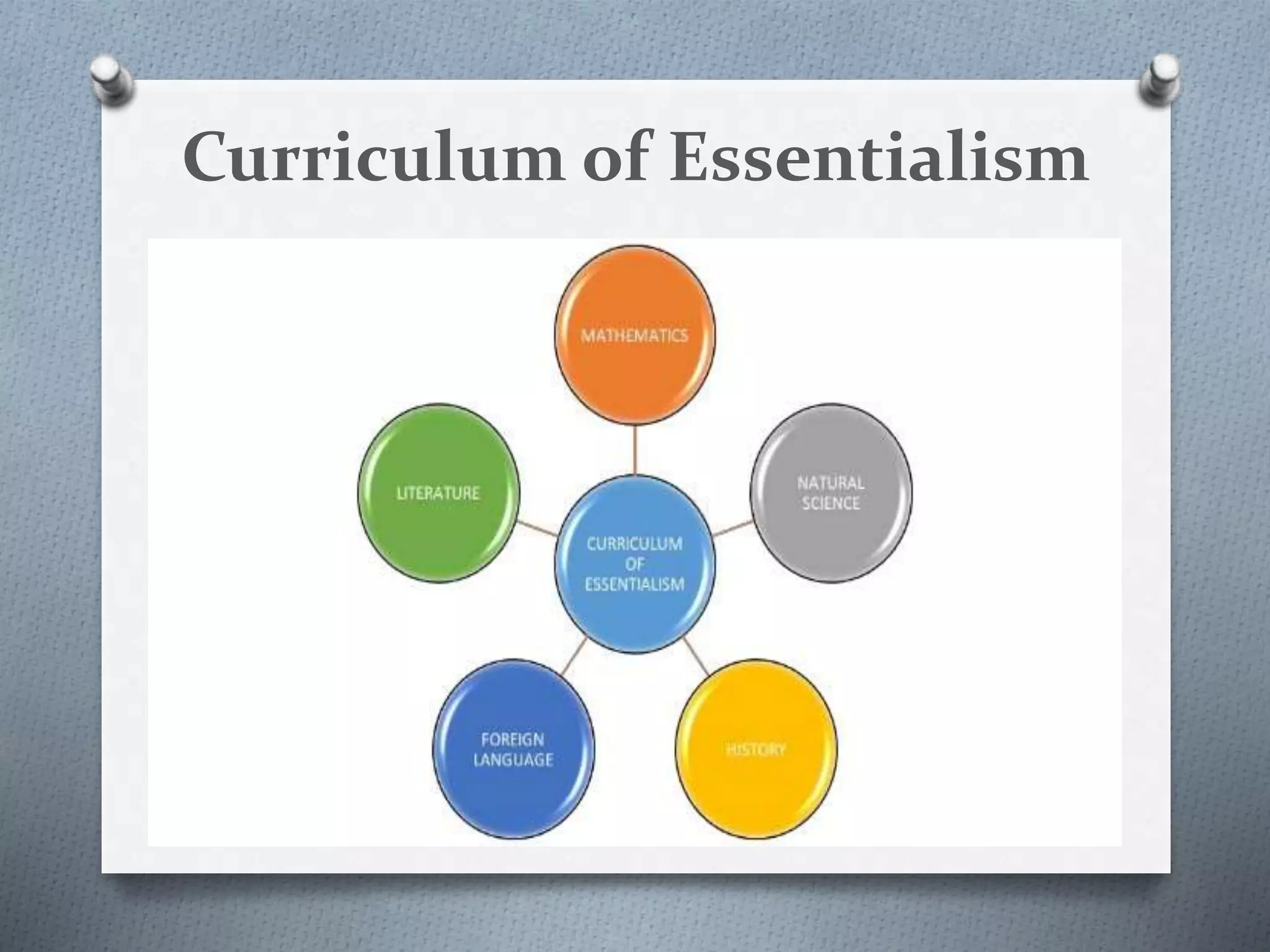 Curriculum of Essentialism

MATHEMATICS

LITERATURE

NATURAL SCIENCE

CURRICULUM OF ESSENTIALISM

FOREIGN LANGUAGE

HISTORY